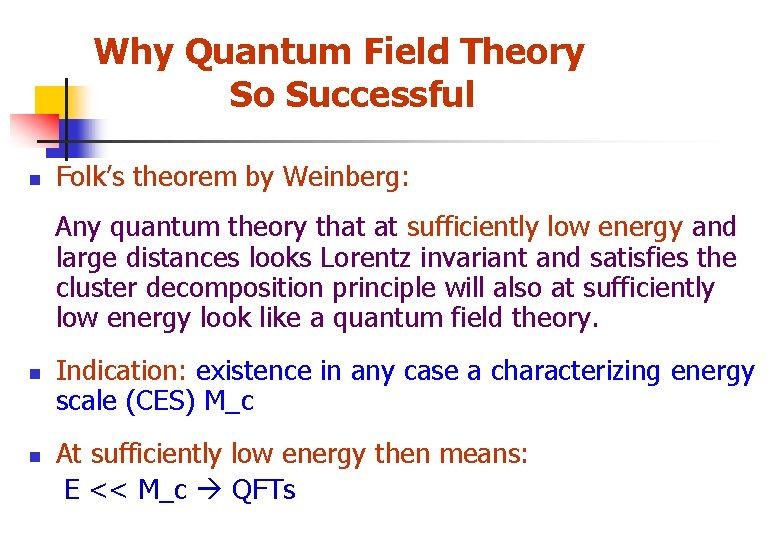 Why Quantum Field Theory So Successful

Folk's theorem by Weinberg:

Any quantum theory that at sufficiently low energy and large distances looks Lorentz invariant and satisfies the cluster decomposition principle will also at sufficiently low energy look like a quantum field theory.

Indication: existence in any case a characterizing energy scale (CES) M_c

At sufficiently low energy then means:
E << M_c → QFTs